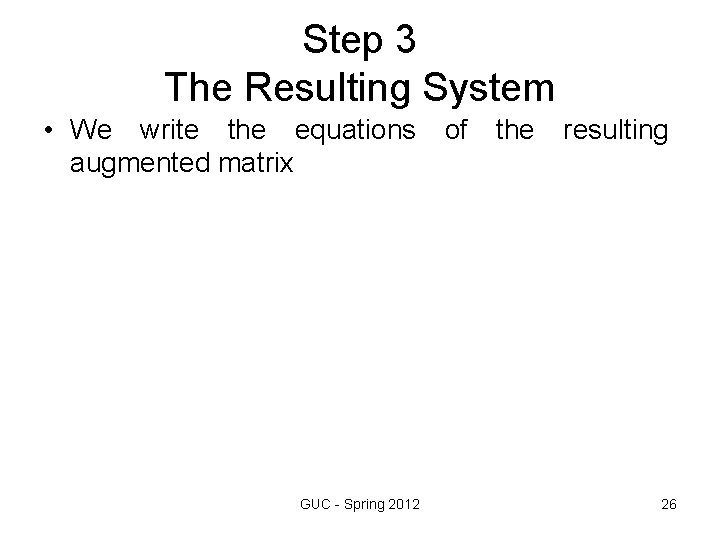 Step 3
The Resulting System

• We write the equations of the resulting augmented matrix

GUC - Spring 2012

26